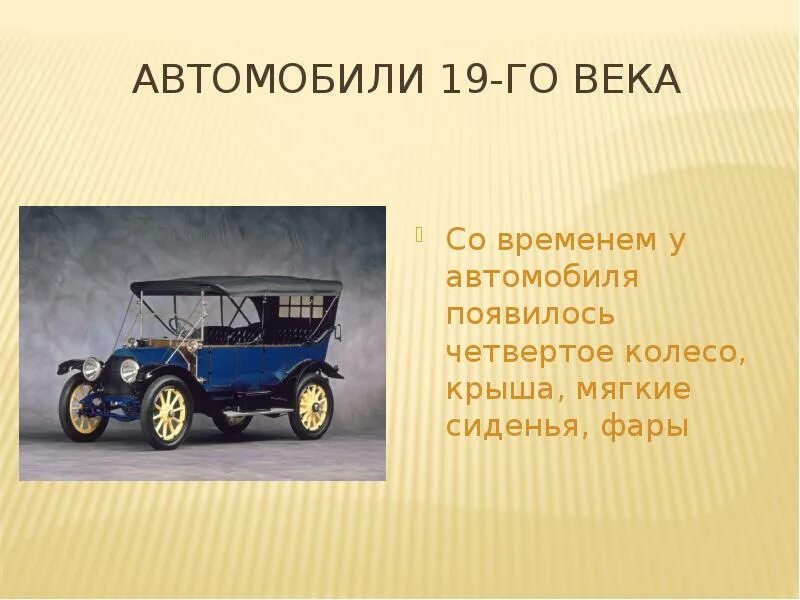 АВТОМОБИЛИ 19-ГО ВЕКА

Со временем у автомобиля появилось четвертое колесо, крыша, мягкие сиденья, фары